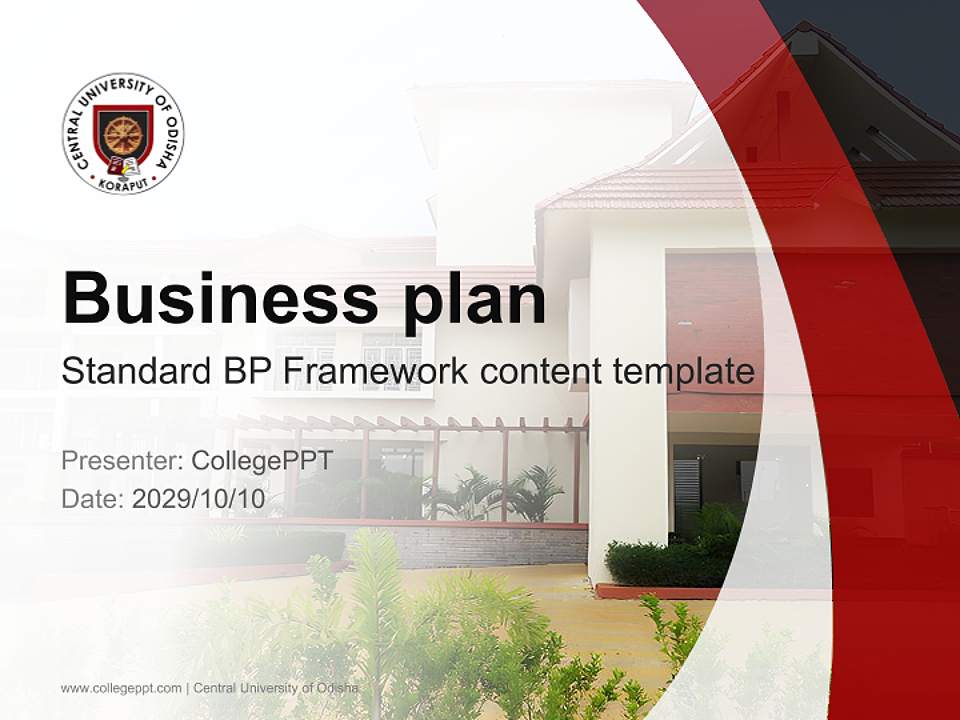 CENTRAL UNIVERSITY OF ODISHA
KORAPUT

Business plan
Standard BP Framework content template

Presenter: CollegePPT
Date: 2029/10/10

www.collegeppt.com | Central University of Odisha